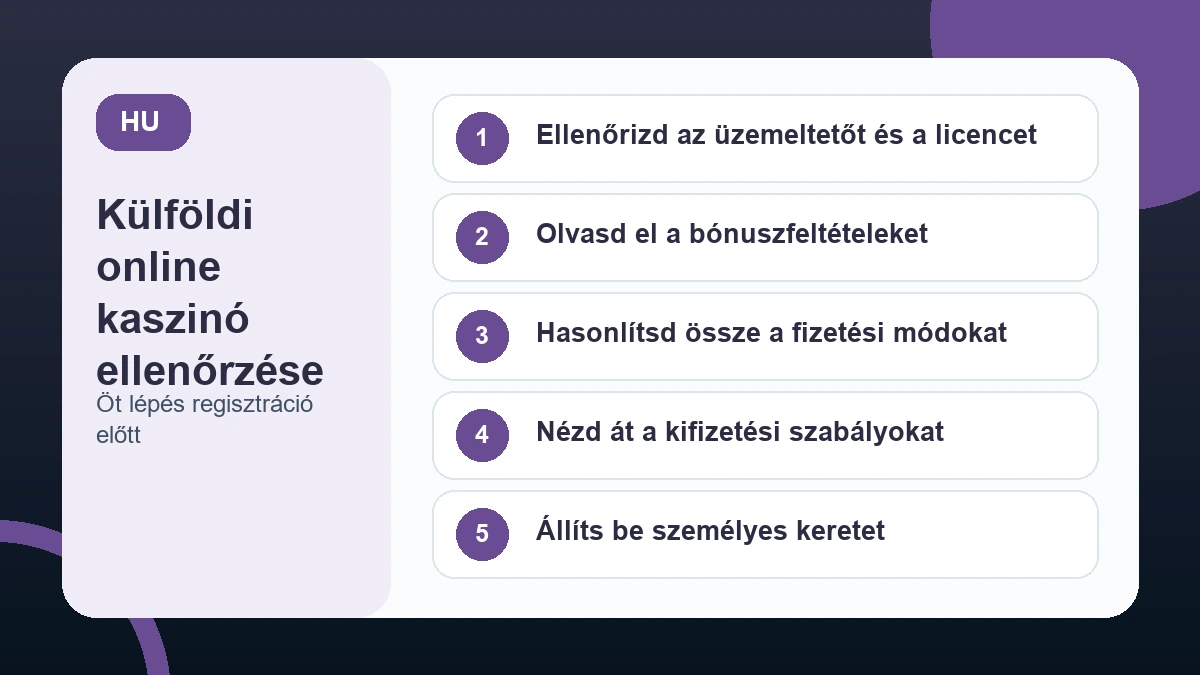 HU

Külföldi online kaszinó ellenőrzése

Öt lépés regisztráció előtt

1 Ellenőrizd az üzemeltetőt és a licencet

2 Olvasd el a bónuszfeltételeket

3 Hasonlítsd össze a fizetési módokat

4 Nézd át a kifizetési szabályokat

5 Állíts be személyes keretet